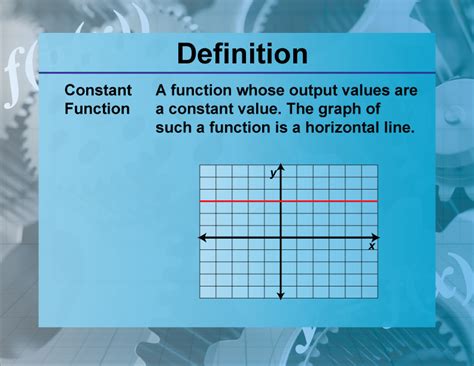 Definition

Constant Function

A function whose output values are a constant value. The graph of such a function is a horizontal line.

y

x